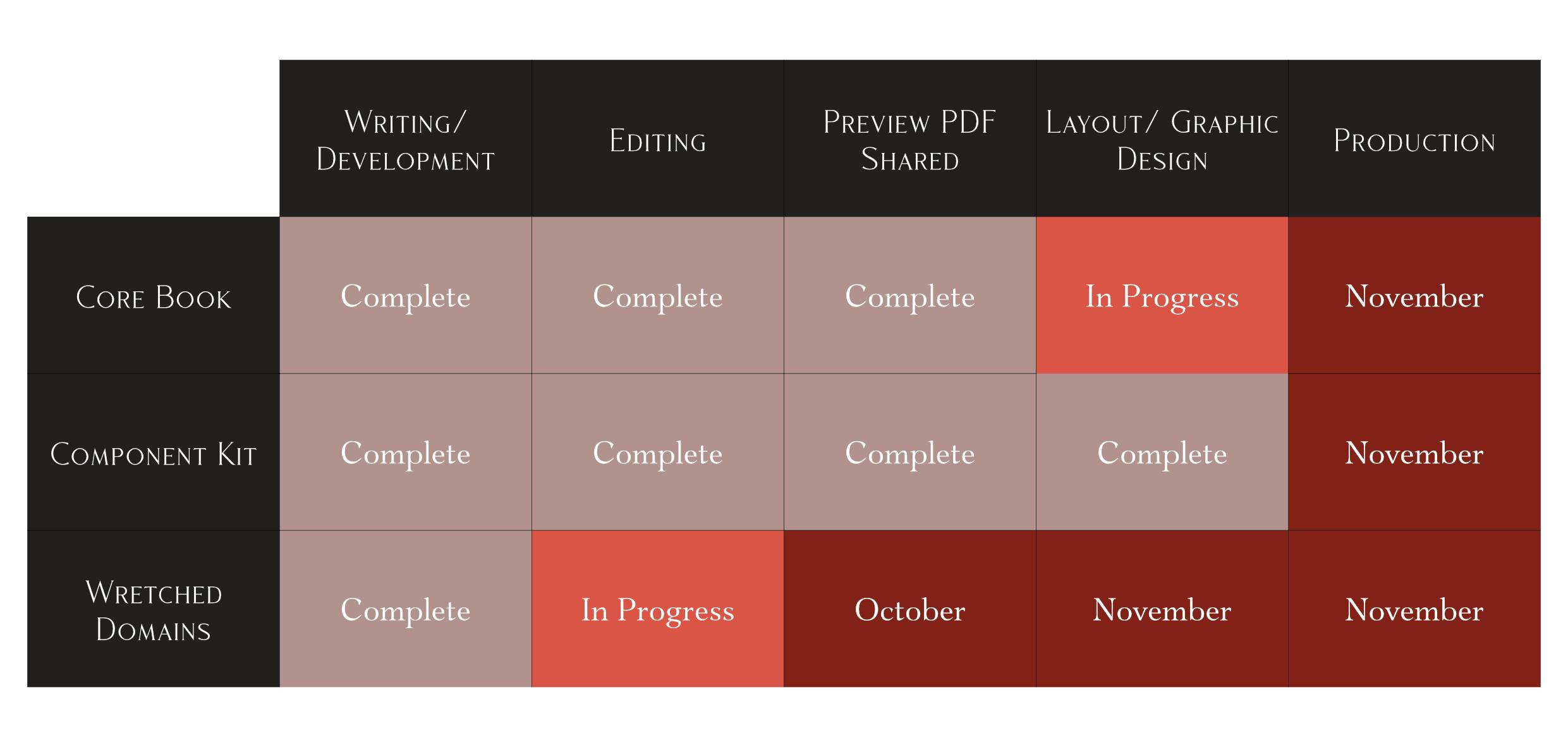 |  | Writing/ Development | Editing | Preview PDF Shared | Layout/ Graphic Design | Production |
|---|---|---|---|---|---|
| Core Book | Complete | Complete | Complete | In Progress | November |
| Component Kit | Complete | Complete | Complete | Complete | November |
| Wretched Domains | Complete | In Progress | October | November | November |